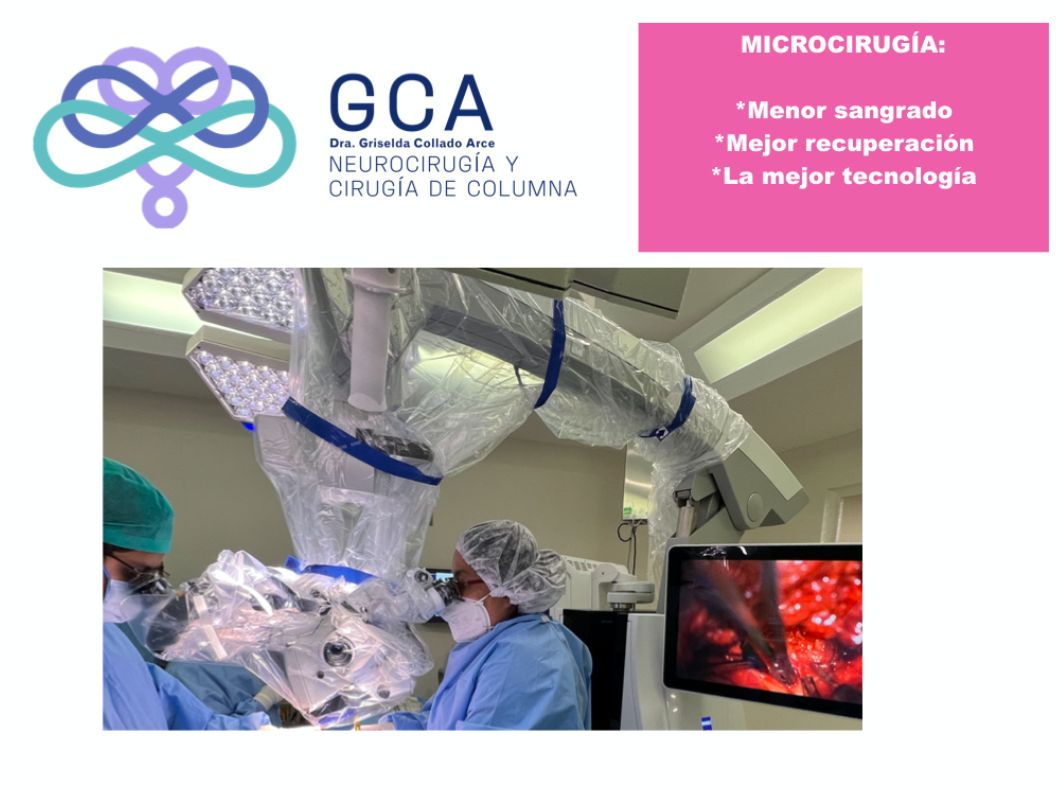 GCA
Dra. Griselda Collado Arce
NEUROCIRUGÍA Y CIRUGÍA DE COLUMNA

MICROCIRUGÍA:

*Menor sangrado
*Mejor recuperación
*La mejor tecnología